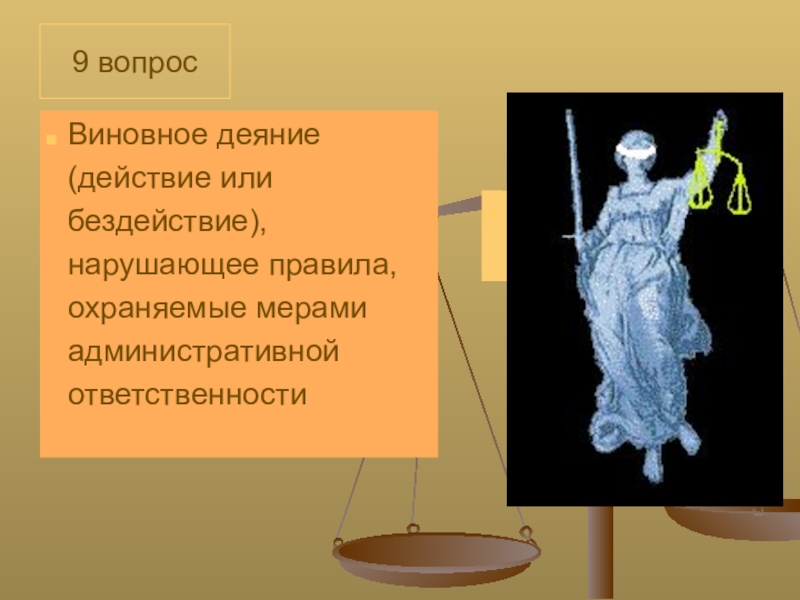 9 вопрос

Виновное деяние (действие или бездействие), нарушающее правила, охраняемые мерами административной ответственности